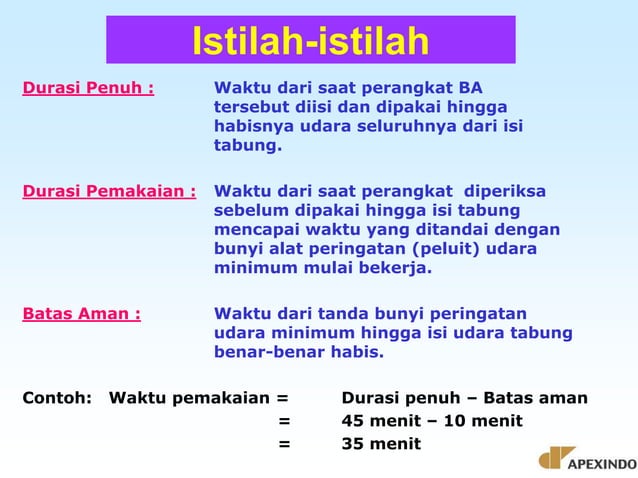 Istilah-istilah

Durasi Penuh : Waktu dari saat perangkat BA tersebut diisi dan dipakai hingga habisnya udara seluruhnya dari isi tabung.

Durasi Pemakaian : Waktu dari saat perangkat diperiksa sebelum dipakai hingga isi tabung mencapai waktu yang ditandai dengan bunyi alat peringatan (peluit) udara minimum mulai bekerja.

Batas Aman : Waktu dari tanda bunyi peringatan udara minimum hingga isi udara tabung benar-benar habis.

Contoh: Waktu pemakaian = Durasi penuh – Batas aman
= 45 menit – 10 menit
= 35 menit

APEXINDO